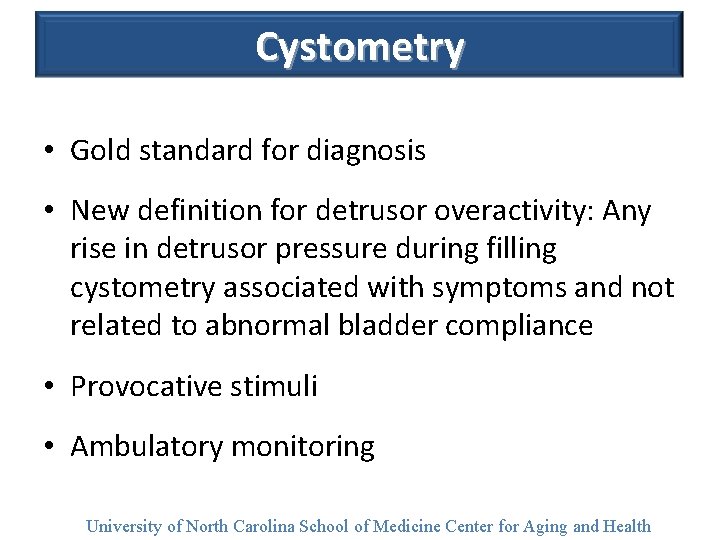 Cystometry

• Gold standard for diagnosis

• New definition for detrusor overactivity: Any rise in detrusor pressure during filling cystometry associated with symptoms and not related to abnormal bladder compliance

• Provocative stimuli

• Ambulatory monitoring

University of North Carolina School of Medicine Center for Aging and Health